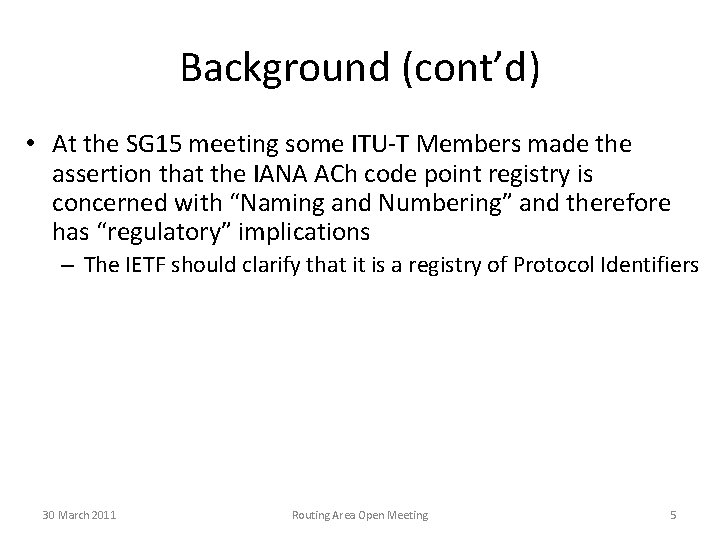 Background (cont’d)

• At the SG15 meeting some ITU-T Members made the assertion that the IANA ACh code point registry is concerned with “Naming and Numbering” and therefore has “regulatory” implications

– The IETF should clarify that it is a registry of Protocol Identifiers

30 March 2011

Routing Area Open Meeting

5